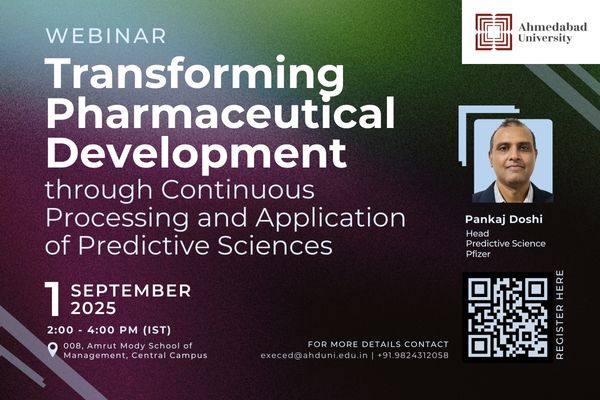 Ahmedabad University

WEBINAR

Transforming Pharmaceutical Development

through Continuous Processing and Application of Predictive Sciences

Pankaj Doshi
Head
Predictive Science
Pfizer

1 SEPTEMBER
2025

2:00 - 4:00 PM (IST)

008, Amrut Mody School of Management, Central Campus

FOR MORE DETAILS CONTACT
execed@ahduni.edu.in | +91.9824312058

REGISTER HERE